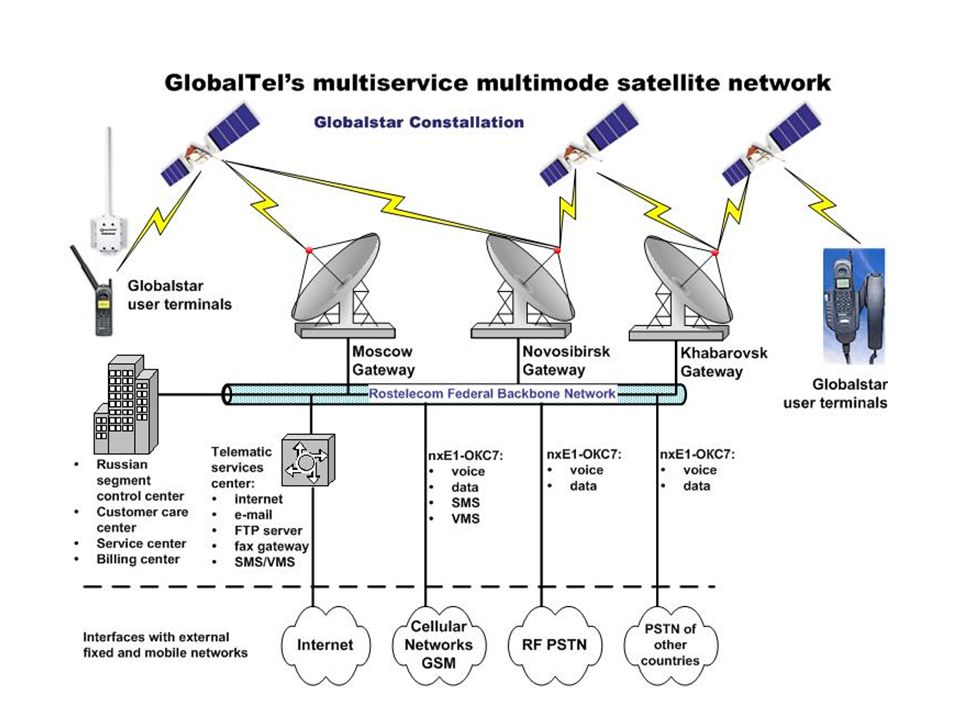 GlobalTel's multiservice multimode satellite network

Globalstar Constallation

Globalstar user terminals

Moscow Gateway

Novosibirsk Gateway

Khabarovsk Gateway

Globalstar user terminals

Rostelecom Federal Backbone Network

- Russian segment control center
- Customer care center
- Service center
- Billing center

Telematic services center:
- internet
- e-mail
- FTP server
- fax gateway
- SMS/VMS

nxE1-OKC7:
- voice
- data
- SMS
- VMS

nxE1-OKC7:
- voice
- data

nxE1-OKC7:
- voice
- data

Interfaces with external fixed and mobile networks

Internet

Cellular Networks GSM

RF PSTN

PSTN of other countries